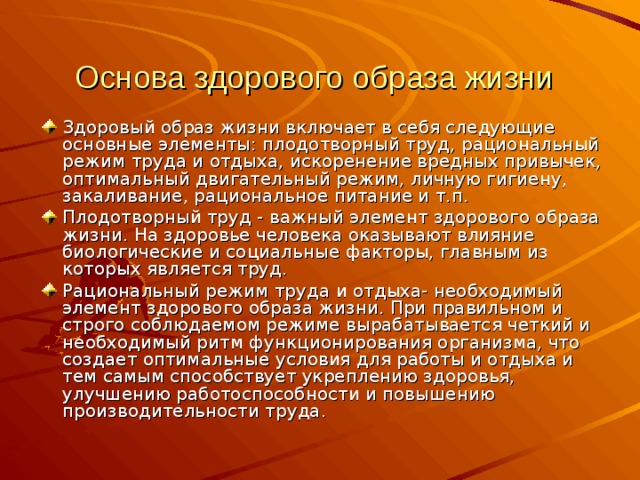 Основа здорового образа жизни

Здоровый образ жизни включает в себя следующие основные элементы: плодотворный труд, рациональный режим труда и отдыха, искоренение вредных привычек, оптимальный двигательный режим, личную гигиену, закаливание, рациональное питание и т.п.

Плодотворный труд - важный элемент здорового образа жизни. На здоровье человека оказывают влияние биологические и социальные факторы, главным из которых является труд.

Рациональный режим труда и отдыха- необходимый элемент здорового образа жизни. При правильном и строго соблюдаемом режиме вырабатывается четкий и необходимый ритм функционирования организма, что создает оптимальные условия для работы и отдыха и тем самым способствует укреплению здоровья, улучшению работоспособности и повышению производительности труда.